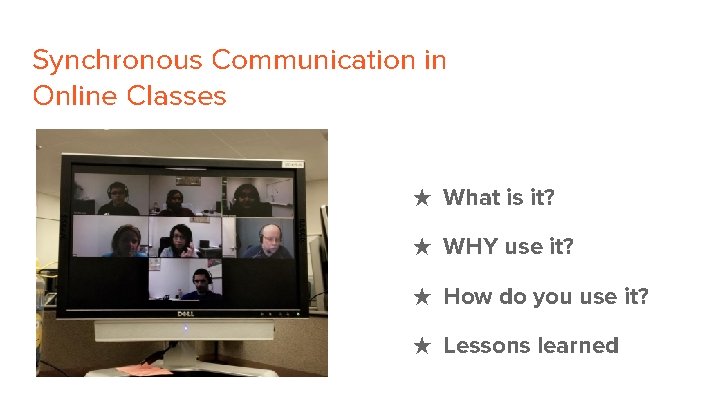 Synchronous Communication in Online Classes

DELL

★ What is it?

★ WHY use it?

★ How do you use it?

★ Lessons learned